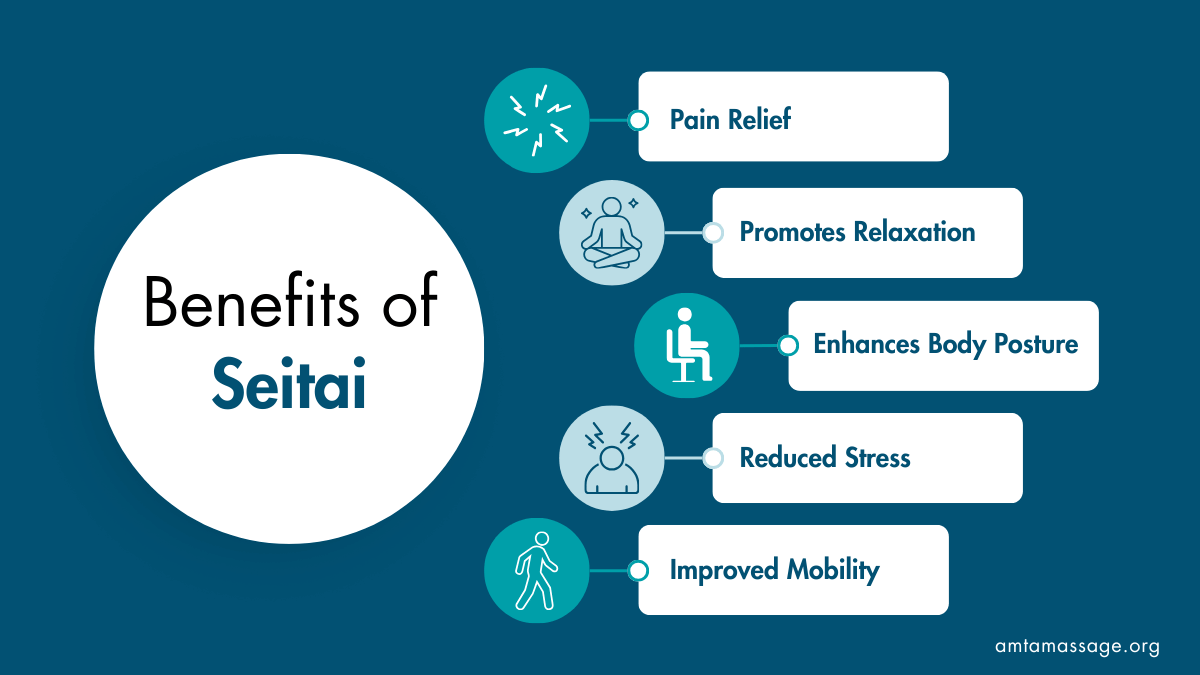 Benefits of
Seitai

Pain Relief

Promotes Relaxation

Enhances Body Posture

Reduced Stress

Improved Mobility

amtamassage.org